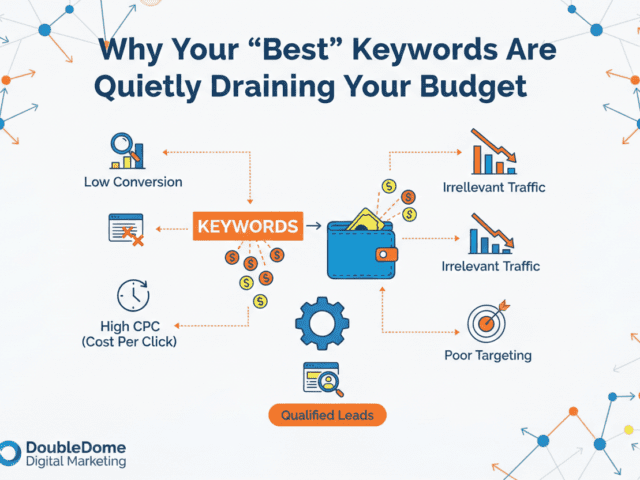 Why Your “Best” Keywords Are Quietly Draining Your Budget

Low Conversion

KEYWORDS

High CPC
(Cost Per Click)

Irrellevant Traffic

Irrelevant Traffic

Poor Targeting

Qualified Leads

DoubleDome
Digital Marketing